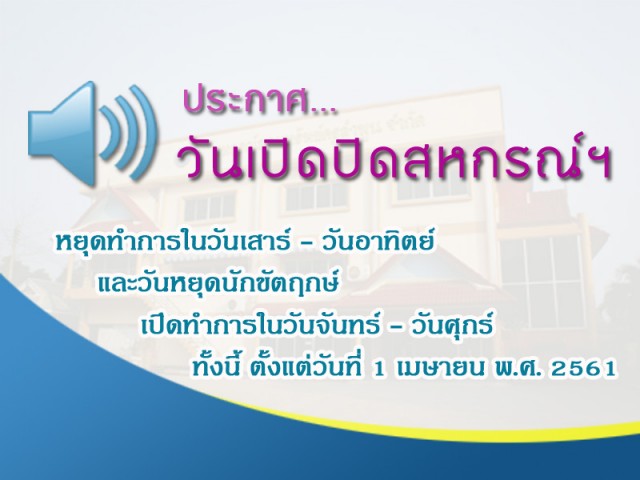 ประกาศ...
วันเปิดปิดสหกรณ์ฯ

หยุดทำการในวันเสาร์ - วันอาทิตย์
และวันหยุดนักขัตฤกษ์
เปิดทำการในวันจันทร์ - วันศุกร์
ทั้งนี้ ตั้งแต่วันที่ 1 เมษายน พ.ศ. 2561